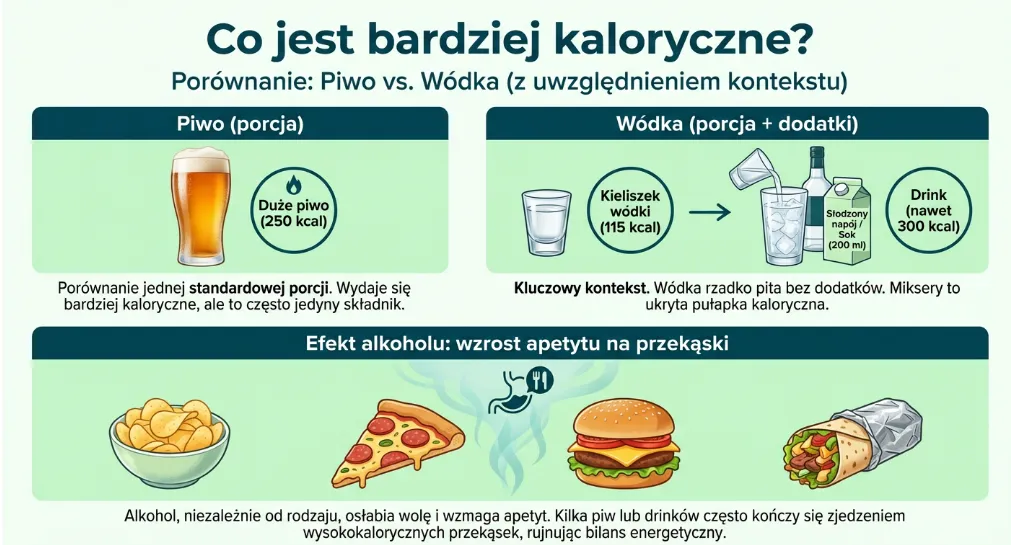 Co jest bardziej kaloryczne?

Porównanie: Piwo vs. Wódka (z uwzględnieniem kontekstu)

Piwo (porcja)

Duże piwo (250 kcal)

Porównanie jednej standardowej porcji. Wydaje się bardziej kaloryczne, ale to często jedyny składnik.

Wódka (porcja + dodatki)

Kieliszek wódki (115 kcal)

Słodzony napój / Sok (200 ml)

Drink (nawet 300 kcal)

Kluczowy kontekst. Wódka rzadko pita bez dodatków. Miksery to ukryta pułapka kaloryczna.

Efekt alkoholu: wzrost apetytu na przekąski

Alkohol, niezależnie od rodzaju, osłabia wolę i wzmaga apetyt. Kilka piw lub drinków często kończy się zjedzeniem wysokokalorycznych przekąsek, rujnując bilans energetyczny.